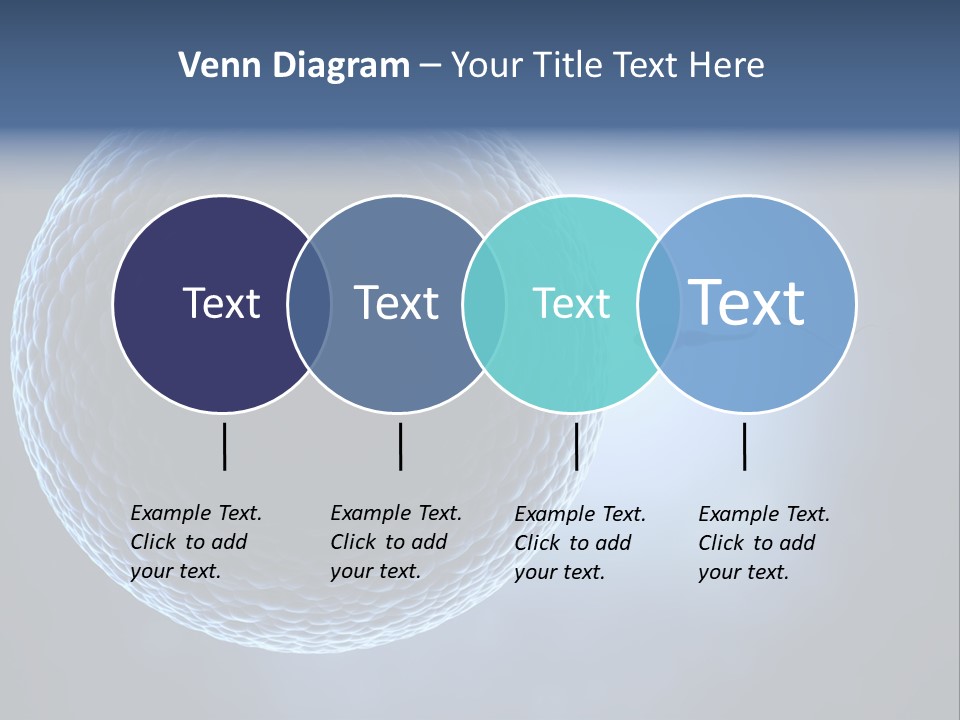 Venn Diagram – Your Title Text Here

Text

Text

Text

Text

Example Text. Click to add your text.

Example Text. Click to add your text.

Example Text. Click to add your text.

Example Text. Click to add your text.